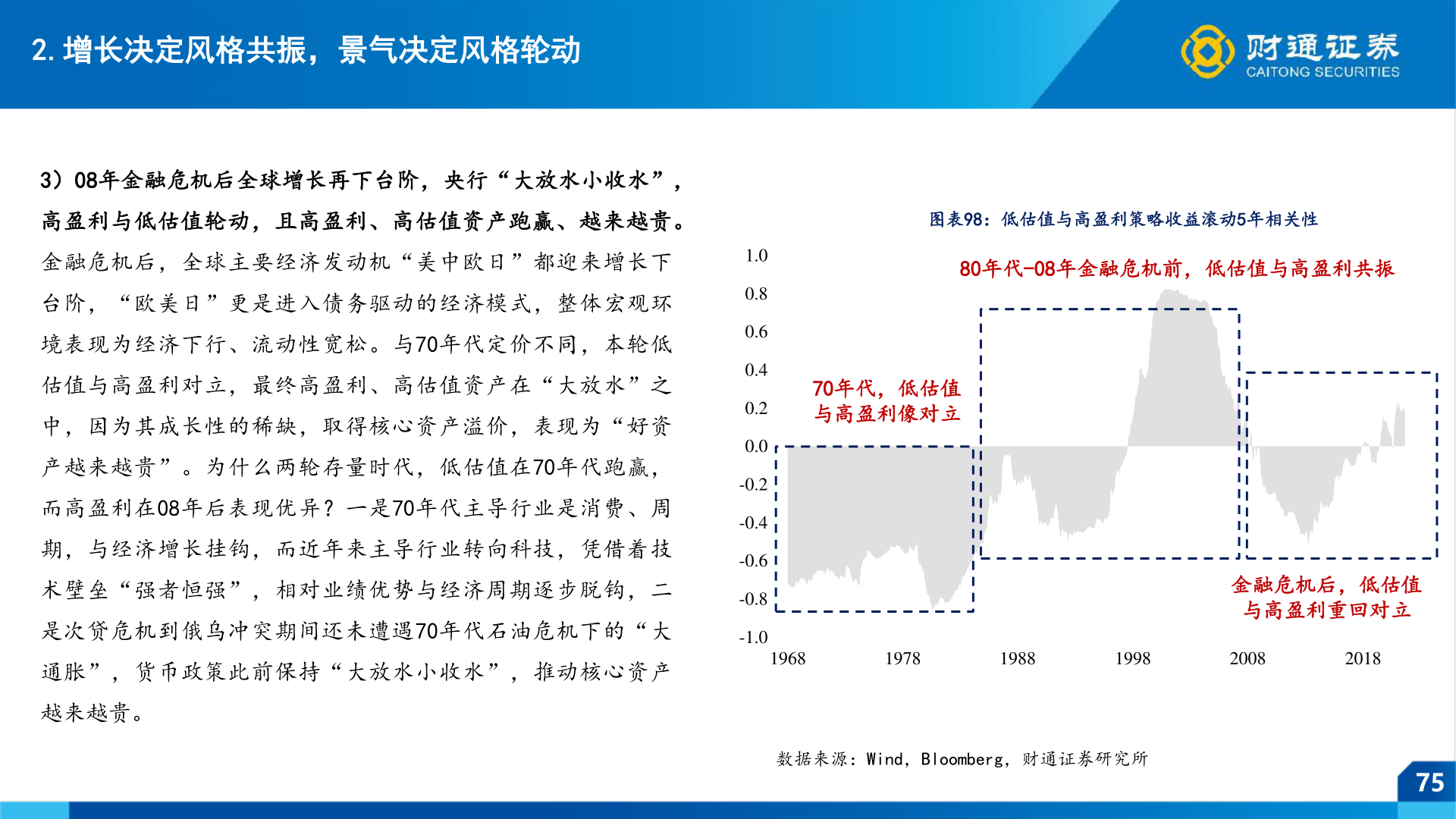 2. 增长决定风格共振，景气决定风格轮动

财通证券
CAITONG SECURITIES

3）08年金融危机后全球增长再下台阶，央行“大放水小收水”，高盈利与低估值轮动，且高盈利、高估值资产跑赢、越来越贵。金融危机后，全球主要经济发动机“美中欧日”都迎来增长下台阶，“欧美日”更是进入债务驱动的经济模式，整体宏观环境表现为经济下行、流动性宽松。与70年代定价不同，本轮低估值与高盈利对立，最终高盈利、高估值资产在“大放水”之中，因为其成长性的稀缺，取得核心资产溢价，表现为“好资产越来越贵”。为什么两轮存量时代，低估值在70年代跑赢，而高盈利在08年后表现优异？一是70年代主导行业是消费、周期，与经济增长挂钩，而近年来主导行业转向科技，凭借着技术壁垒“强者恒强”，相对业绩优势与经济周期逐步脱钩，二是次贷危机到俄乌冲突期间还未遭遇70年代石油危机下的“大通胀”，货币政策此前保持“大放水小收水”，推动核心资产越来越贵。

图表98：低估值与高盈利策略收益滚动5年相关性

80年代-08年金融危机前，低估值与高盈利共振

70年代，低估值与高盈利像对立

金融危机后，低估值与高盈利重回对立

1.0
0.8
0.6
0.4
0.2
0.0
-0.2
-0.4
-0.6
-0.8
-1.0

1968 1978 1988 1998 2008 2018

数据来源：Wind，Bloomberg，财通证券研究所

75